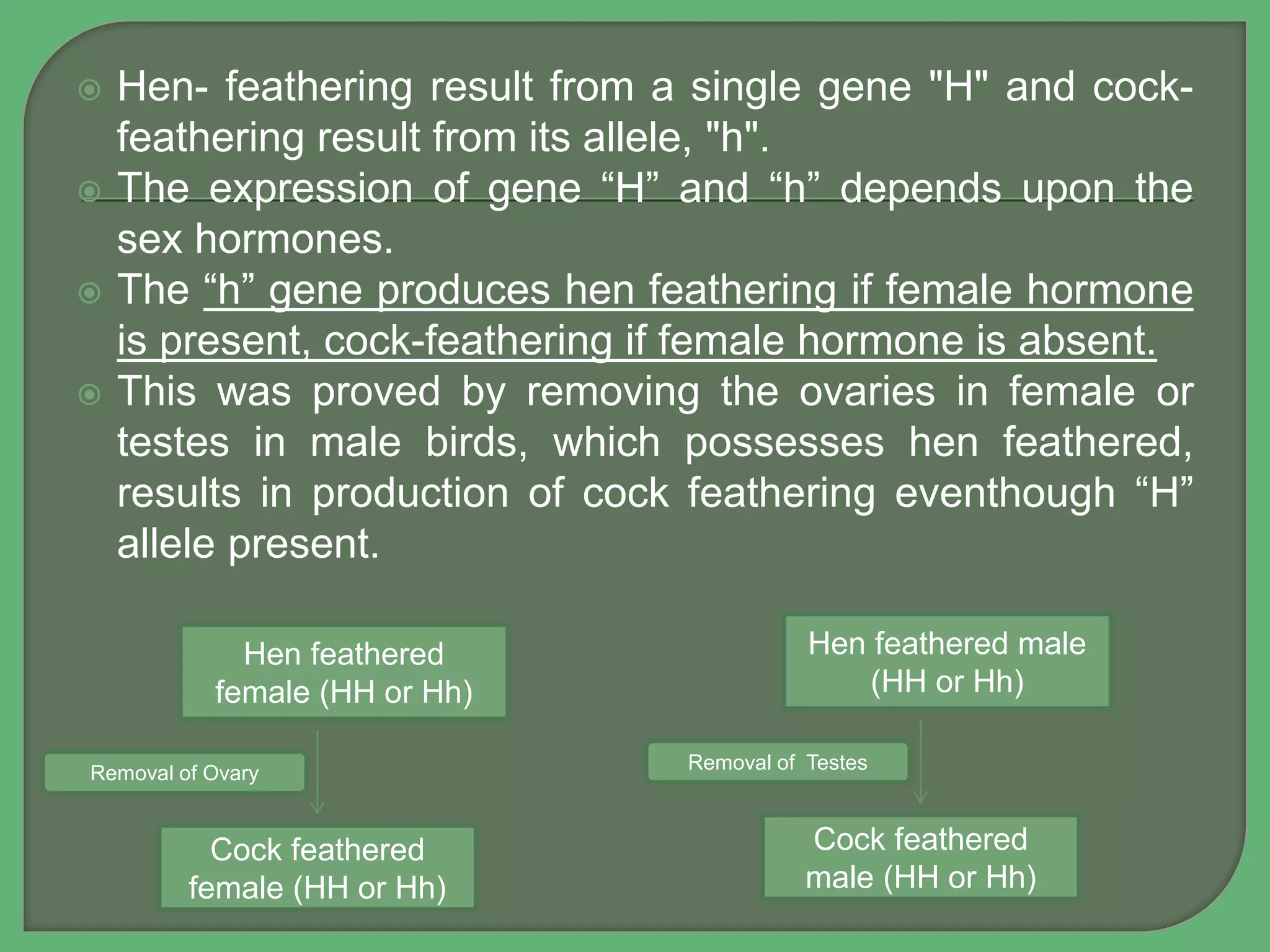 Hen- feathering result from a single gene "H" and cock-feathering result from its allele, "h".

The expression of gene “H” and “h” depends upon the sex hormones.

The “h” gene produces hen feathering if female hormone is present, cock-feathering if female hormone is absent.

This was proved by removing the ovaries in female or testes in male birds, which possesses hen feathered, results in production of cock feathering eventhough “H” allele present.

Hen feathered female (HH or Hh)

Removal of Ovary

Cock feathered female (HH or Hh)

Hen feathered male (HH or Hh)

Removal of Testes

Cock feathered male (HH or Hh)